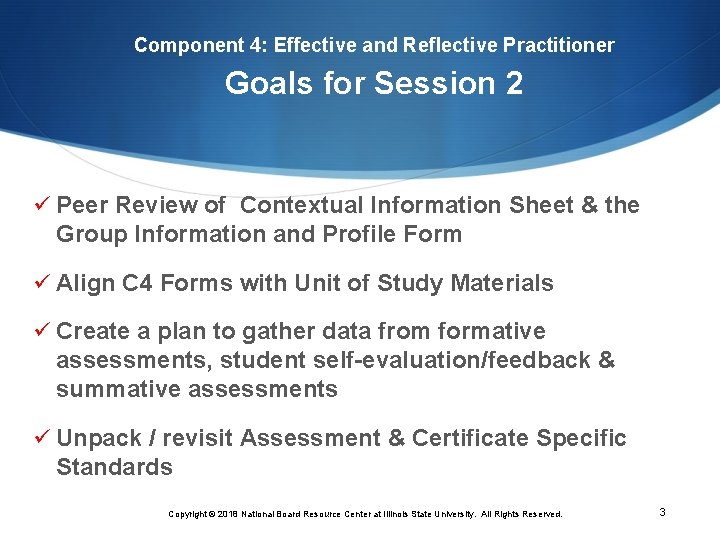 Component 4: Effective and Reflective Practitioner

Goals for Session 2

✓ Peer Review of Contextual Information Sheet & the Group Information and Profile Form

✓ Align C4 Forms with Unit of Study Materials

✓ Create a plan to gather data from formative assessments, student self-evaluation/feedback & summative assessments

✓ Unpack / revisit Assessment & Certificate Specific Standards

Copyright © 2018 National Board Resource Center at Illinois State University. All Rights Reserved.

3